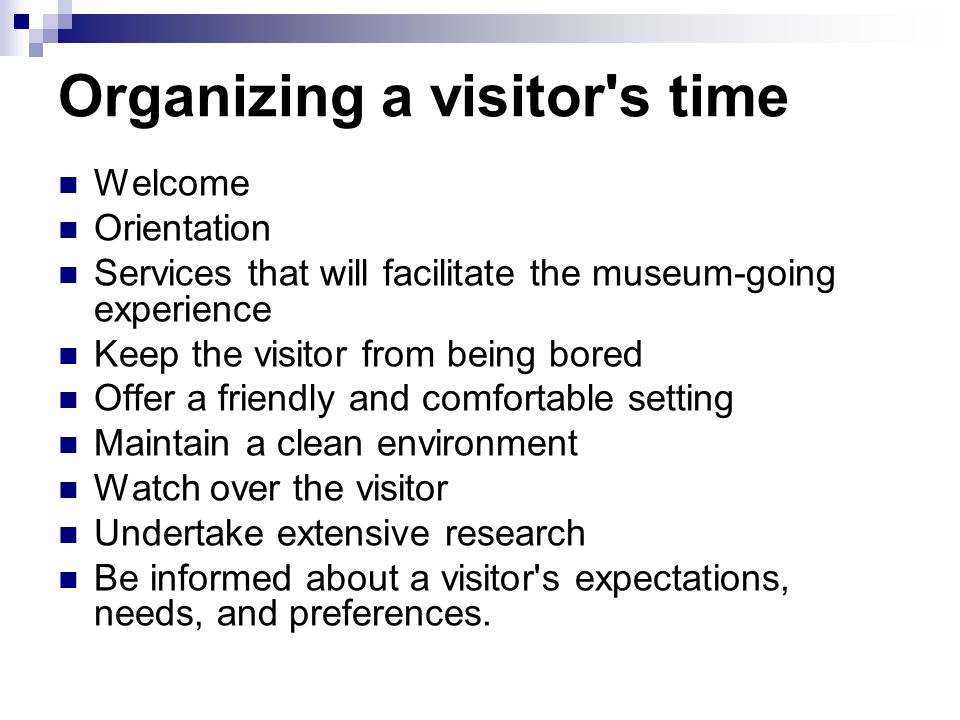 Organizing a visitor's time

- Welcome
- Orientation
- Services that will facilitate the museum-going experience
- Keep the visitor from being bored
- Offer a friendly and comfortable setting
- Maintain a clean environment
- Watch over the visitor
- Undertake extensive research
- Be informed about a visitor's expectations, needs, and preferences.